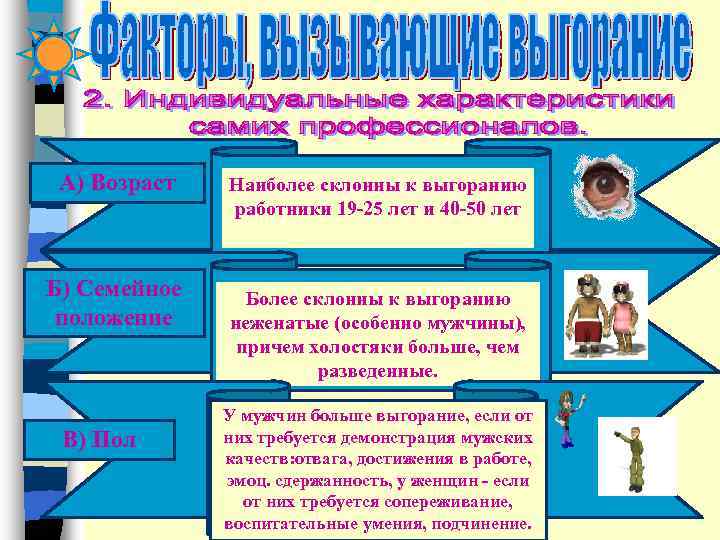 Факторы, вызывающие выгорание

2. Индивидуальные характеристики самих профессионалов.

А) Возраст

Наиболее склонны к выгоранию работники 19-25 лет и 40-50 лет

Б) Семейное положение

Более склонны к выгоранию неженатые (особенно мужчины), причем холостяки больше, чем разведенные.

В) Пол

У мужчин больше выгорание, если от них требуется демонстрация мужских качеств:отвага, достижения в работе, эмоц. сдержанность, у женщин - если от них требуется сопереживание, воспитательные умения, подчинение.